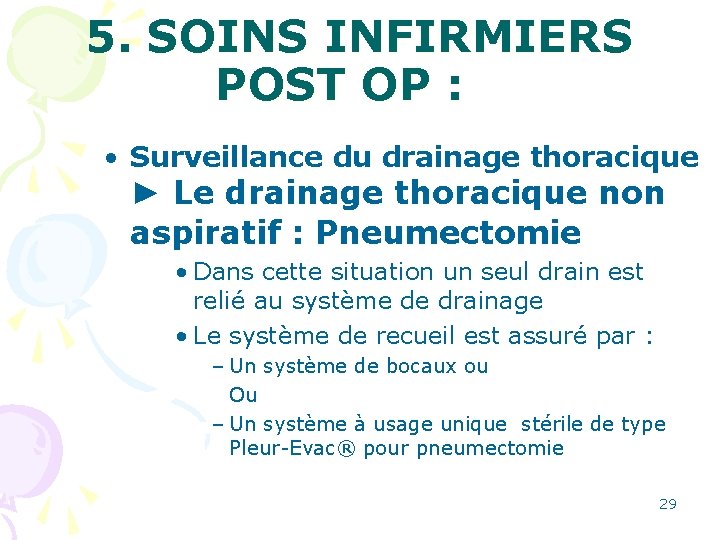 5. SOINS INFIRMIERS POST OP :

• Surveillance du drainage thoracique
► Le drainage thoracique non aspiratif : Pneumectomie

• Dans cette situation un seul drain est relié au système de drainage

• Le système de recueil est assuré par :

– Un système de bocaux ou
Ou

– Un système à usage unique stérile de type Pleur-Evac® pour pneumectomie

29